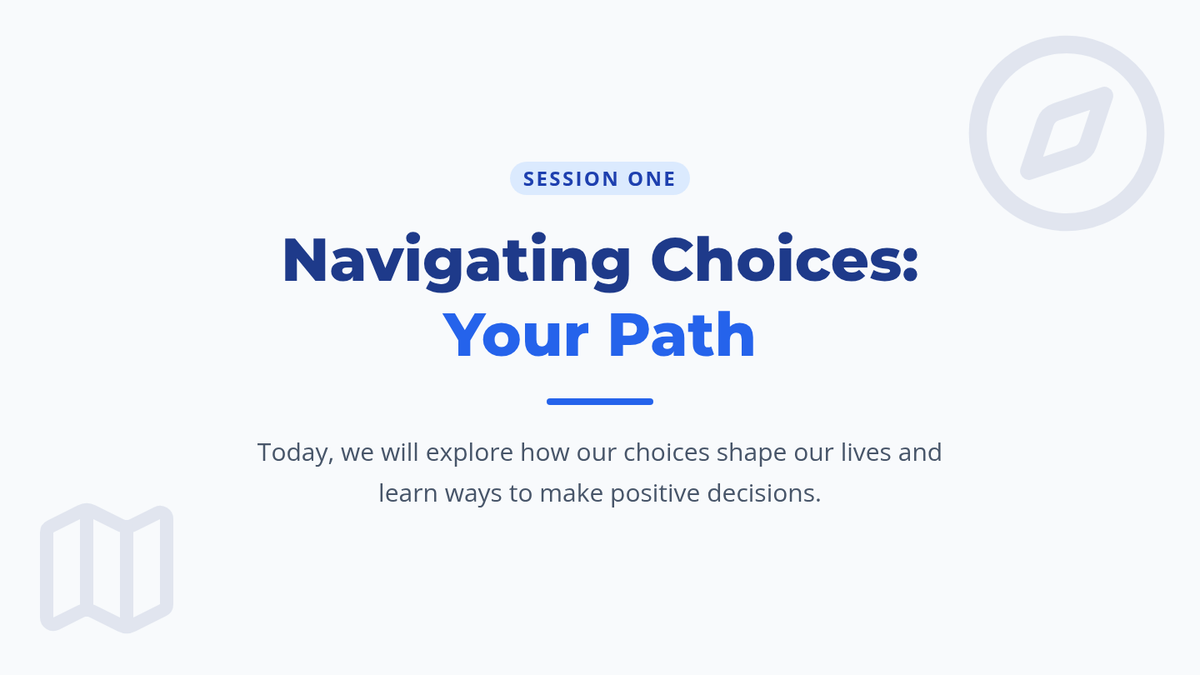 SESSION ONE

Navigating Choices:
Your Path

Today, we will explore how our choices shape our lives and learn ways to make positive decisions.